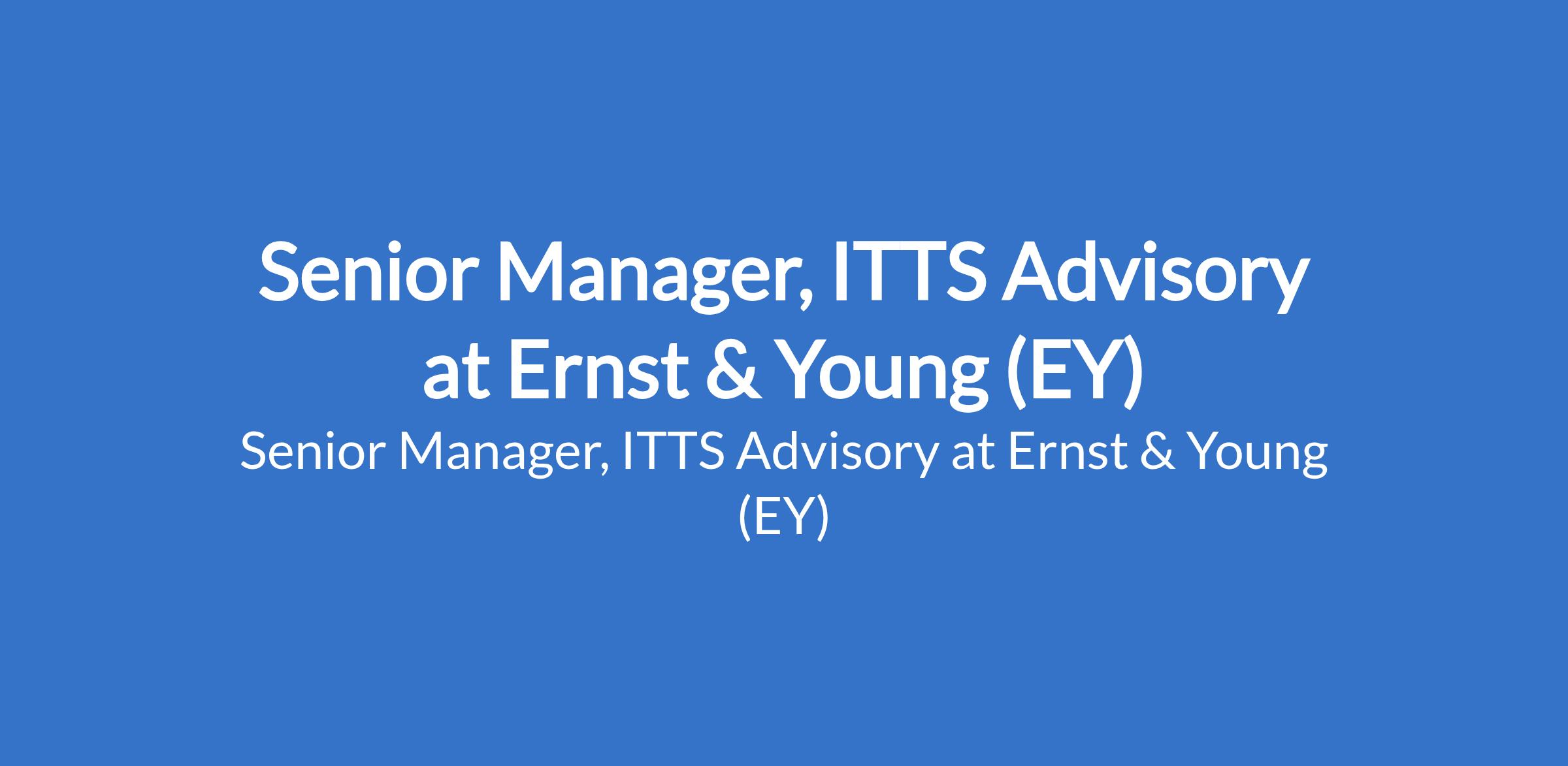 Senior Manager, ITTS Advisory at Ernst & Young (EY)

Senior Manager, ITTS Advisory at Ernst & Young (EY)